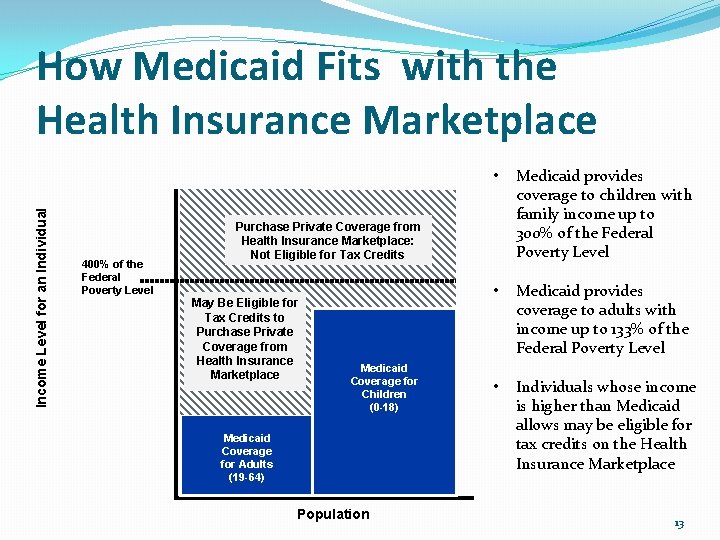 How Medicaid Fits with the Health Insurance Marketplace

Income Level for an Individual

400% of the Federal Poverty Level

Purchase Private Coverage from Health Insurance Marketplace: Not Eligible for Tax Credits

May Be Eligible for Tax Credits to Purchase Private Coverage from Health Insurance Marketplace

Medicaid Coverage for Children (0-18)

Medicaid Coverage for Adults (19-64)

Population

• Medicaid provides coverage to children with family income up to 300% of the Federal Poverty Level

• Medicaid provides coverage to adults with income up to 133% of the Federal Poverty Level

• Individuals whose income is higher than Medicaid allows may be eligible for tax credits on the Health Insurance Marketplace

13